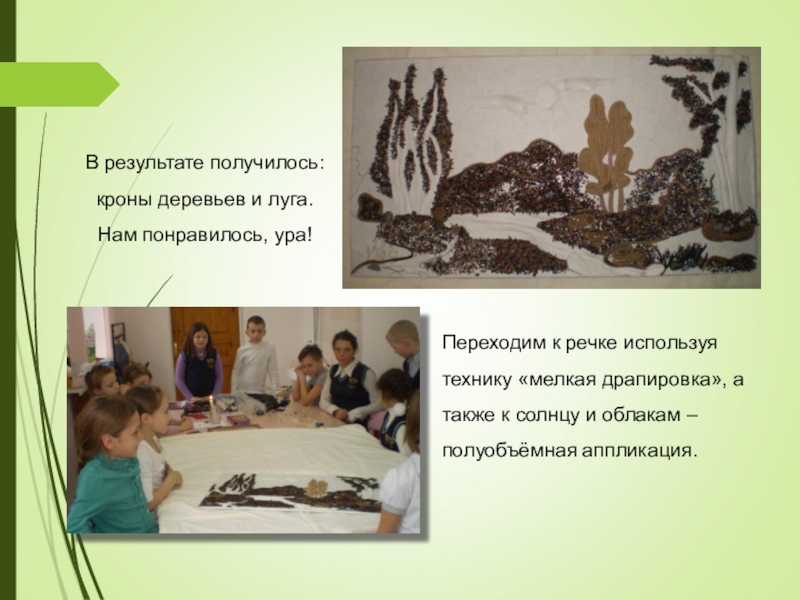 В результате получилось:
кроны деревьев и луга.
Нам понравилось, ура!

Переходим к речке используя технику «мелкая драпировка», а также к солнцу и облакам – полуобъёмная аппликация.